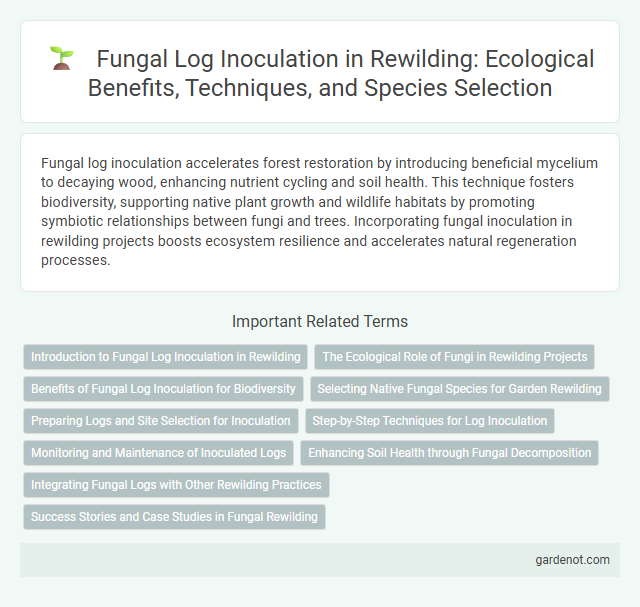 Fungal Log Inoculation in Rewilding: Ecological Benefits, Techniques, and Species Selection

Fungal log inoculation accelerates forest restoration by introducing beneficial mycelium to decaying wood, enhancing nutrient cycling and soil health. This technique fosters biodiversity, supporting native plant growth and wildlife habitats by promoting symbiotic relationships between fungi and trees. Incorporating fungal inoculation in rewilding projects boosts ecosystem resilience and accelerates natural regeneration processes.

Important Related Terms

Introduction to Fungal Log Inoculation in Rewilding

The Ecological Role of Fungi in Rewilding Projects

Benefits of Fungal Log Inoculation for Biodiversity

Selecting Native Fungal Species for Garden Rewilding

Preparing Logs and Site Selection for Inoculation

Step-by-Step Techniques for Log Inoculation

Monitoring and Maintenance of Inoculated Logs

Enhancing Soil Health through Fungal Decomposition

Integrating Fungal Logs with Other Rewilding Practices

Success Stories and Case Studies in Fungal Rewilding

gardenot.com